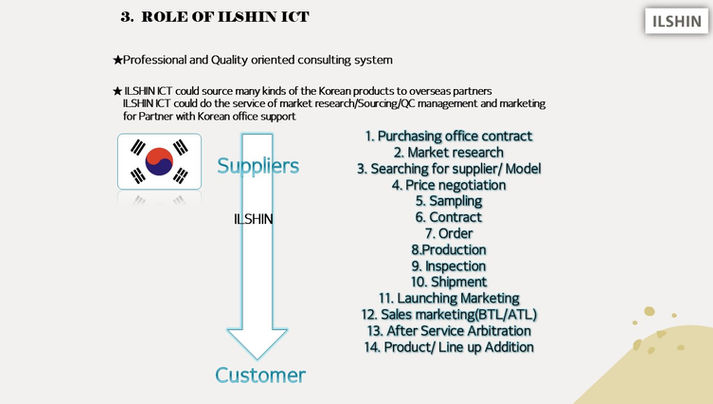 3. ROLE OF ILSHIN ICT

ILSHIN

★Professional and Quality oriented consulting system

★ ILSHIN ICT could source many kinds of the Korean products to overseas partners
ILSHIN ICT could do the service of market research/Sourcing/QC management and marketing for Partner with Korean office support

Suppliers

ILSHIN

Customer

1. Purchasing office contract
2. Market research
3. Searching for supplier/ Model
4. Price negotiation
5. Sampling
6. Contract
7. Order
8.Production
9. Inspection
10. Shipment
11. Launching Marketing
12. Sales marketing(BTL/ATL)
13. After Service Arbitration
14. Product/ Line up Addition